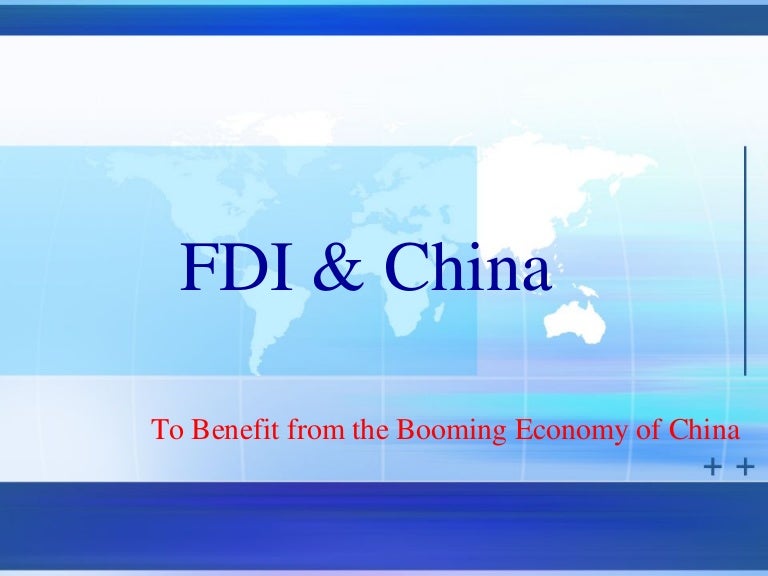 FDI & China

To Benefit from the Booming Economy of China